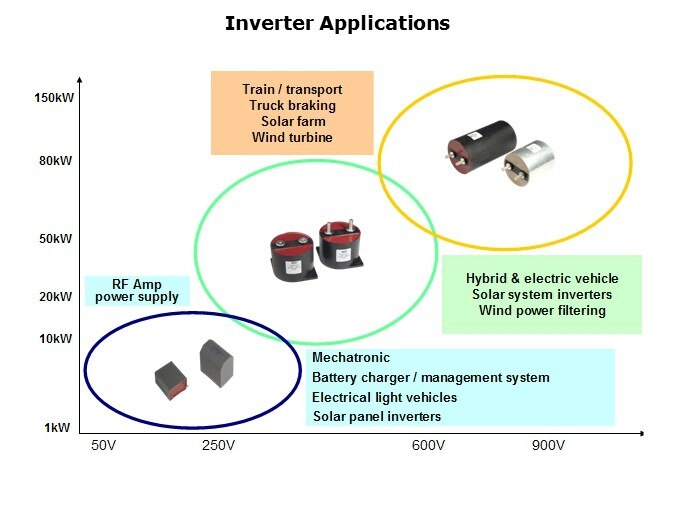 Inverter Applications

150kW

80kW

50kW

20kW

10kW

1kW

Train / transport
Truck braking
Solar farm
Wind turbine

RF Amp
power supply

Hybrid & electric vehicle
Solar system inverters
Wind power filtering

Mechatronic
Battery charger / management system
Electrical light vehicles
Solar panel inverters

50V 250V 600V 900V